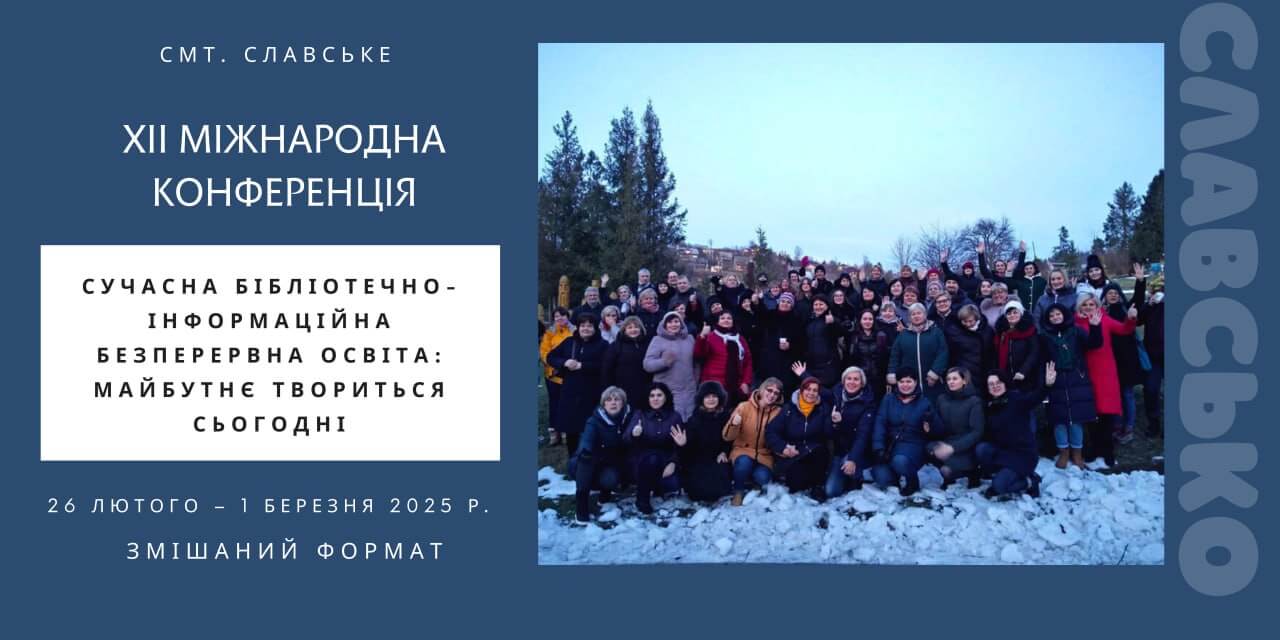 СМТ. СЛАВСЬКЕ

XII МІЖНАРОДНА КОНФЕРЕНЦІЯ

СУЧАСНА БІБЛІОТЕЧНО-ІНФОРМАЦІЙНА БЕЗПЕРЕРВНА ОСВІТА: МАЙБУТНЄ ТВОРИТЬСЯ СЬОГОДНІ

26 ЛЮТОГО – 1 БЕРЕЗНЯ 2025 Р.

ЗМІШАНИЙ ФОРМАТ

СЛАВСЬКО